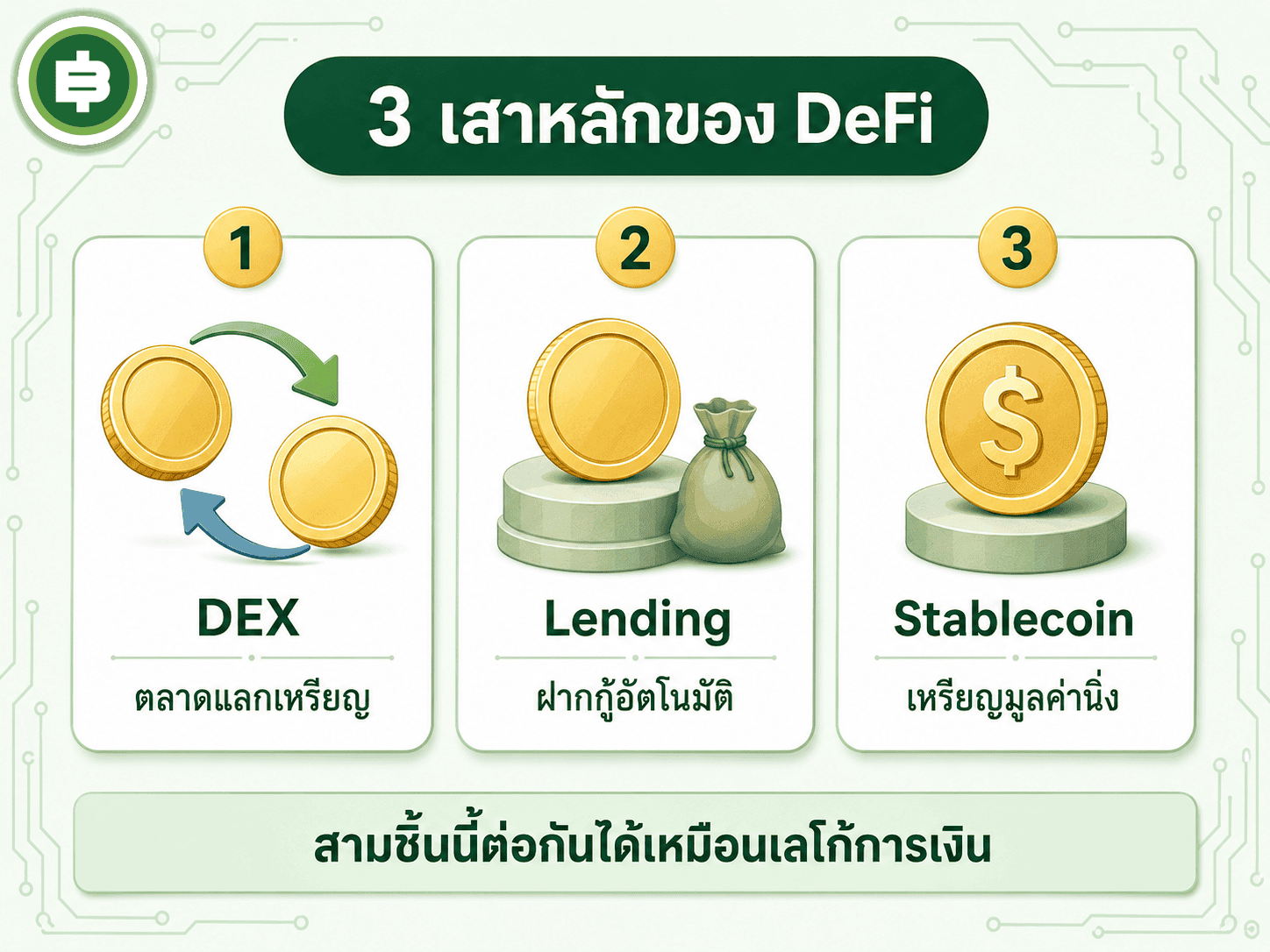 3 เสาหลักของ DeFi

1

DEX

ตลาดแลกเหรียญ

2

Lending

ฝากกู้อัตโนมัติ

3

$

Stablecoin

เหรียญมูลค่านิ่ง

สามชิ้นนี้ต่อกันได้เหมือนเลโก้การเงิน